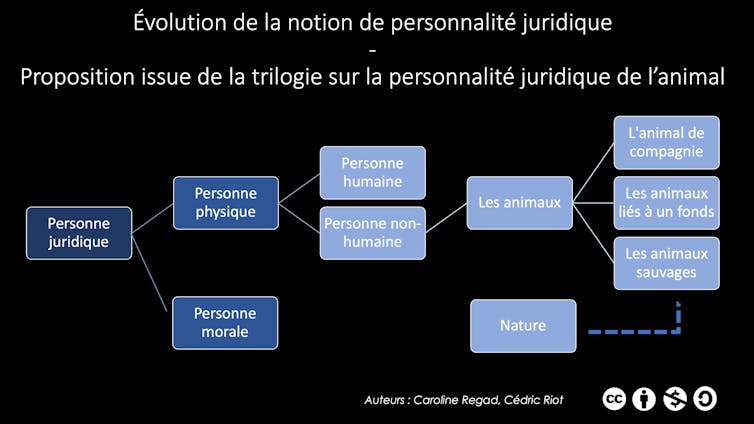 Évolution de la notion de personnalité juridique
-
Proposition issue de la trilogie sur la personnalité juridique de l'animal

Personne juridique

Personne physique

Personne morale

Personne humaine

Personne non-humaine

Les animaux

L'animal de compagnie

Les animaux liés à un fonds

Les animaux sauvages

Nature

Auteurs : Caroline Regad, Cédric Riot